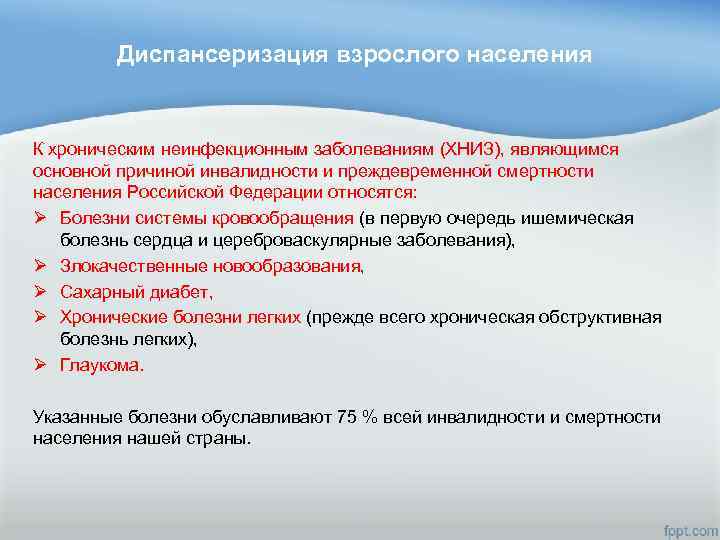 Диспансеризация взрослого населения

К хроническим неинфекционным заболеваниям (ХНИЗ), являющимся основной причиной инвалидности и преждевременной смертности населения Российской Федерации относятся:

➢ Болезни системы кровообращения (в первую очередь ишемическая болезнь сердца и цереброваскулярные заболевания),
➢ Злокачественные новообразования,
➢ Сахарный диабет,
➢ Хронические болезни легких (прежде всего хроническая обструктивная болезнь легких),
➢ Глаукома.

Указанные болезни обуславливают 75 % всей инвалидности и смертности населения нашей страны.

fppt.com